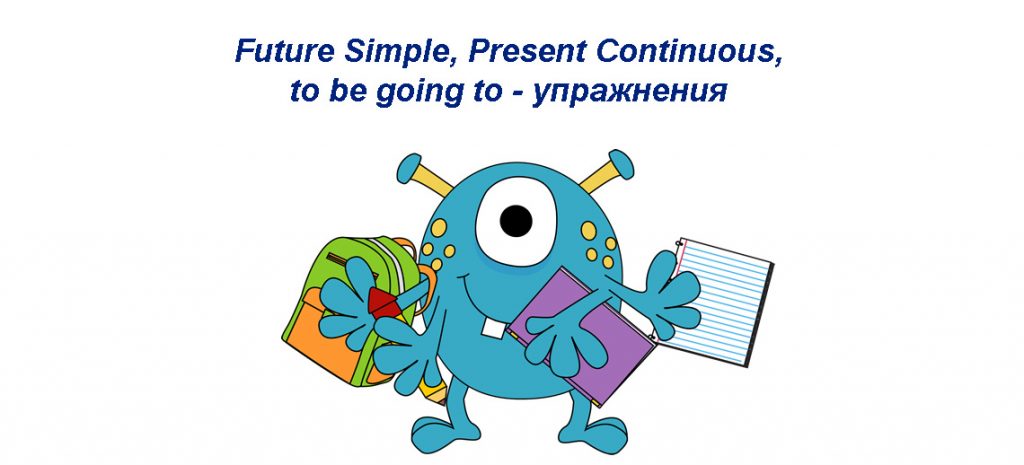 Future Simple, Present Continuous, to be going to - упражнения